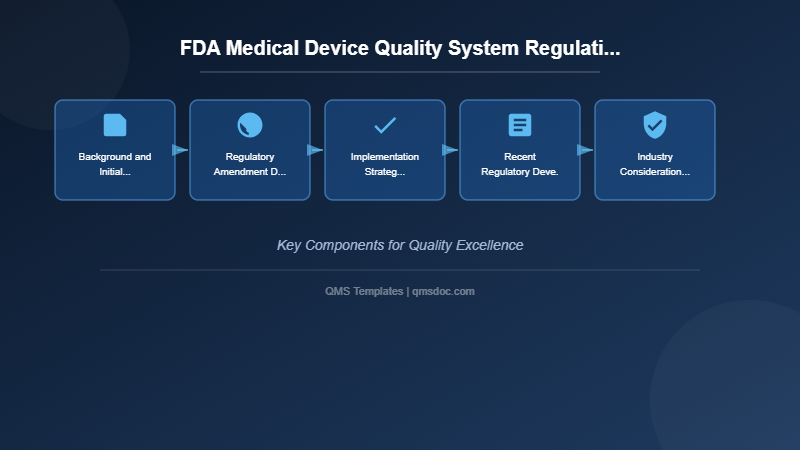 FDA Medical Device Quality System Regulati...

Background and Initial...

Regulatory Amendment D...

Implementation Strateg...

Recent Regulatory Deve.

Industry Consideration...

Key Components for Quality Excellence

QMS Templates | qmsdoc.com